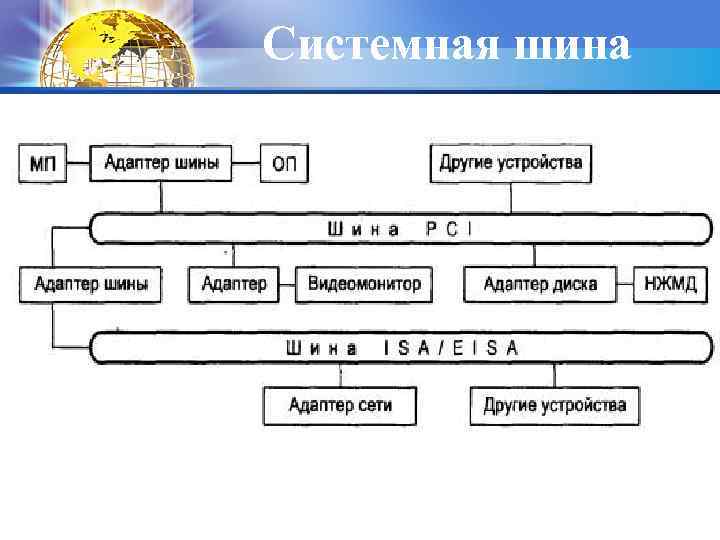 Системная шина

МП

Адаптер шины

ОП

Другие устройства

Шина PCI

Адаптер шины

Адаптер

Видеомонитор

Адаптер диска

НЖМД

Шина ISA/EISA

Адаптер сети

Другие устройства